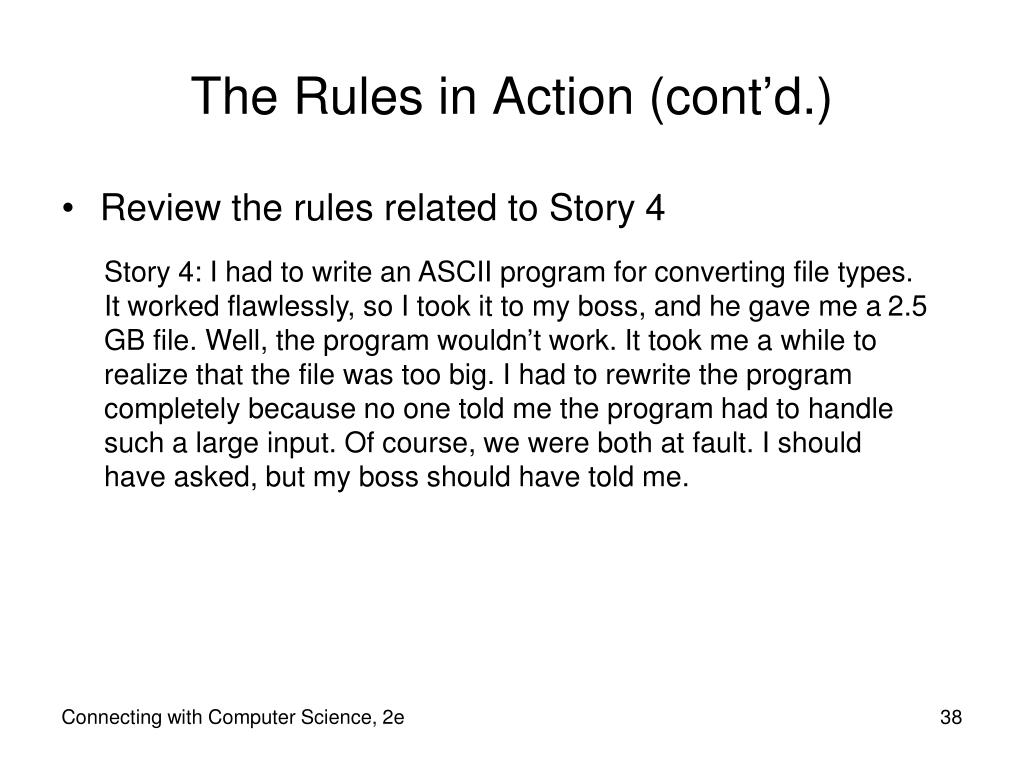 The Rules in Action (cont’d.)

• Review the rules related to Story 4

Story 4: I had to write an ASCII program for converting file types. It worked flawlessly, so I took it to my boss, and he gave me a 2.5 GB file. Well, the program wouldn’t work. It took me a while to realize that the file was too big. I had to rewrite the program completely because no one told me the program had to handle such a large input. Of course, we were both at fault. I should have asked, but my boss should have told me.

Connecting with Computer Science, 2e

38